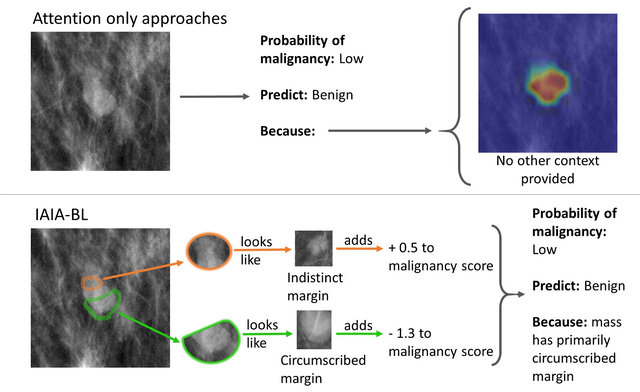 Attention only approaches

**Probability of malignancy:** Low

**Predict:** Benign

**Because:**

No other context provided

IAIA-BL

looks like

Indistinct margin

adds

+ 0.5 to malignancy score

looks like

Circumscribed margin

adds

- 1.3 to malignancy score

**Probability of malignancy:** Low

**Predict:** Benign

**Because:** mass has primarily circumscribed margin